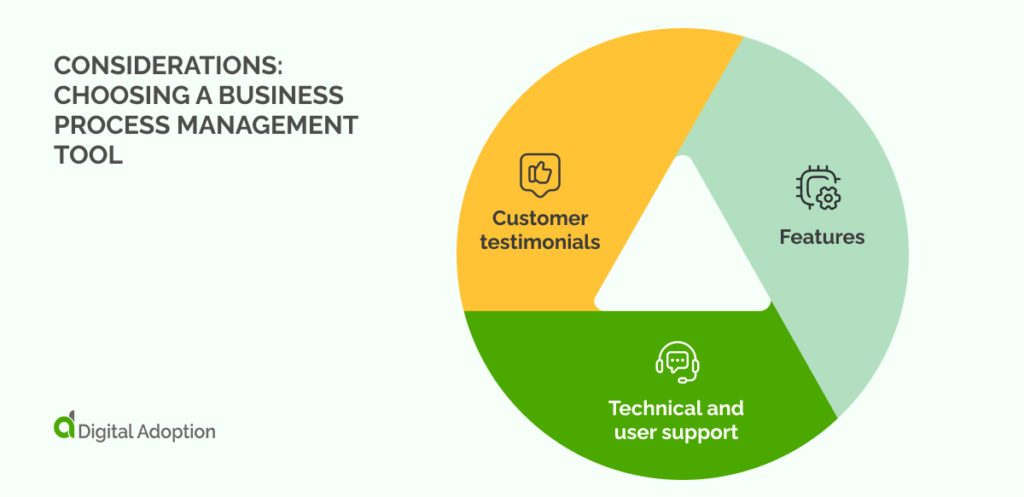 CONSIDERATIONS: CHOOSING A BUSINESS PROCESS MANAGEMENT TOOL

Customer testimonials

Features

Technical and user support

Digital Adoption